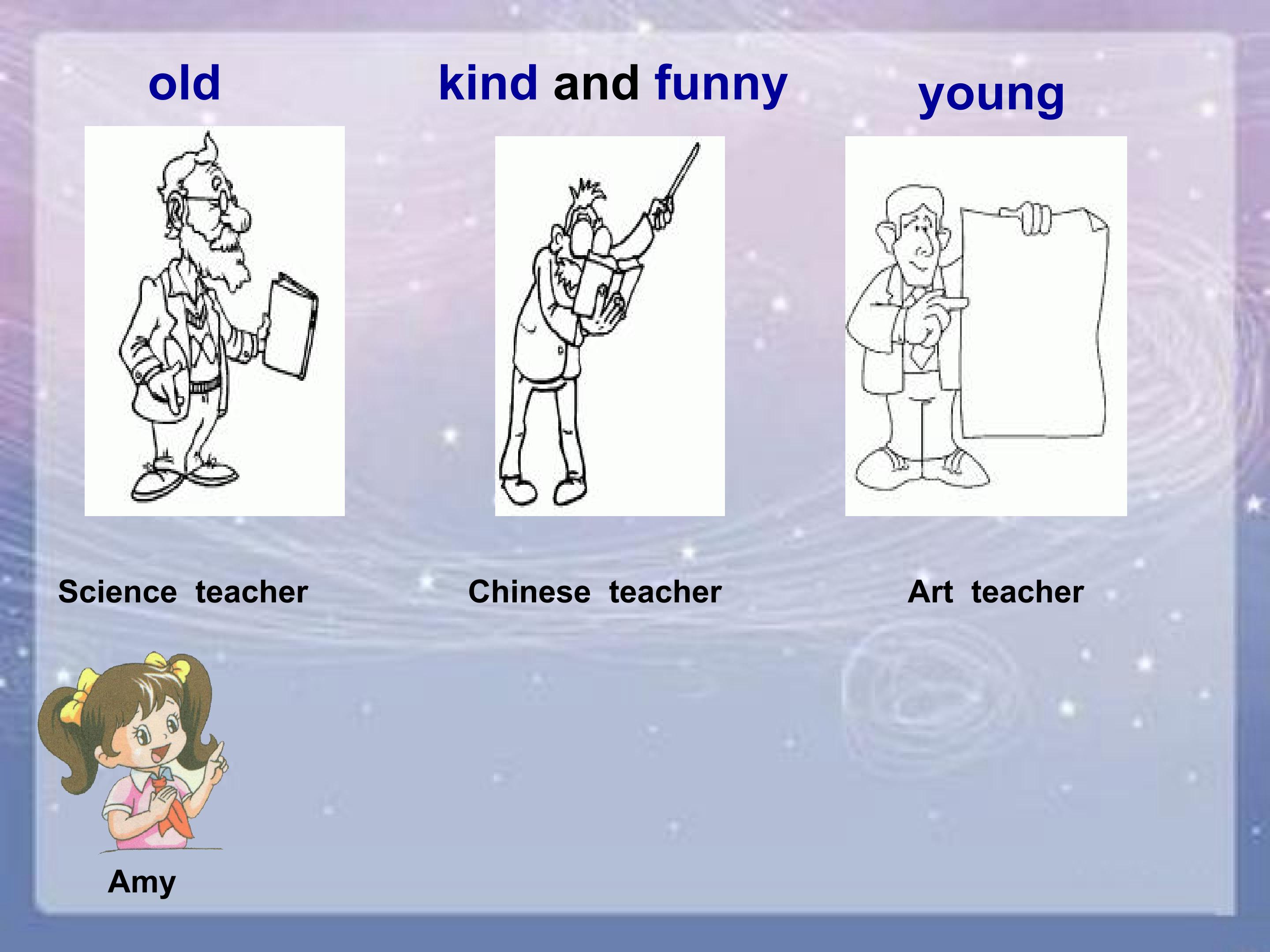 old

kind and funny

young

Science teacher

Chinese teacher

Art teacher

Amy